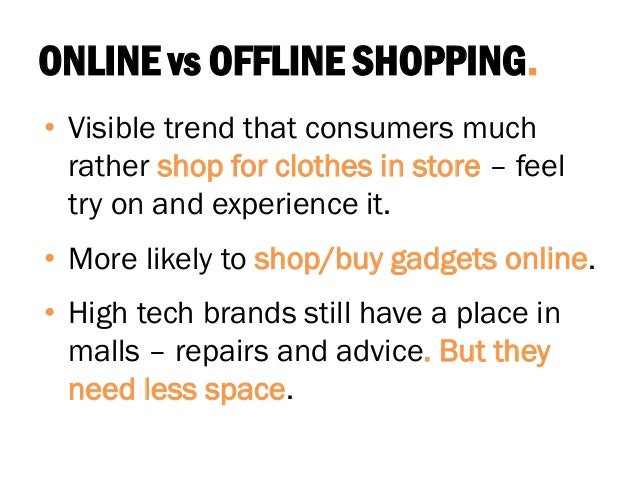 ONLINE vs OFFLINE SHOPPING.

• Visible trend that consumers much rather shop for clothes in store – feel try on and experience it.

• More likely to shop/buy gadgets online.

• High tech brands still have a place in malls – repairs and advice. But they need less space.